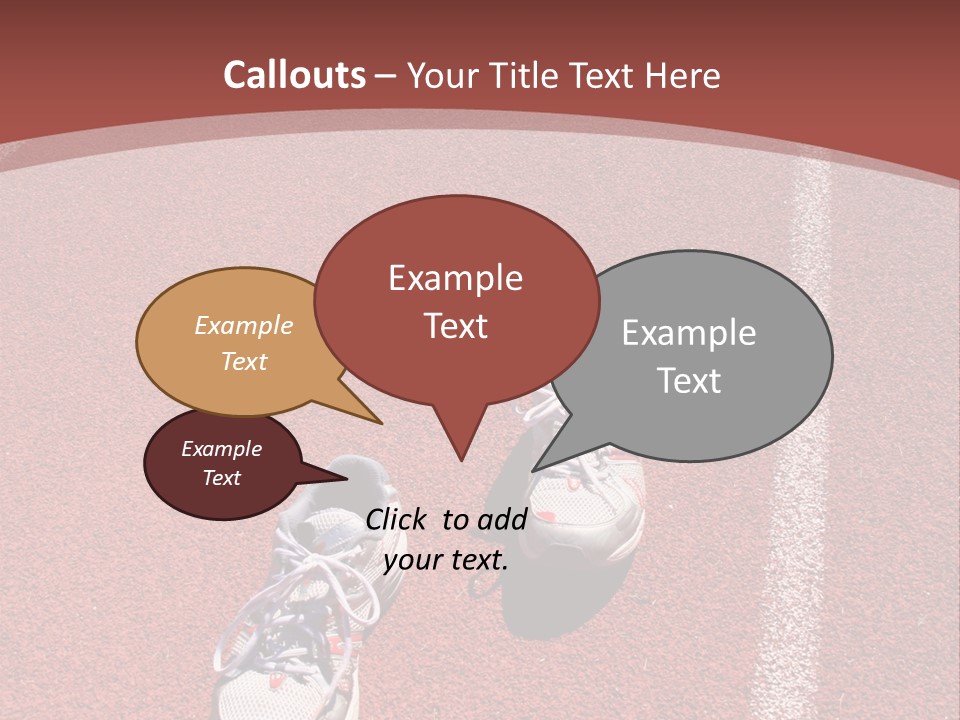 Callouts – Your Title Text Here

Example Text

Example Text

Example Text

Example Text

Click to add your text.